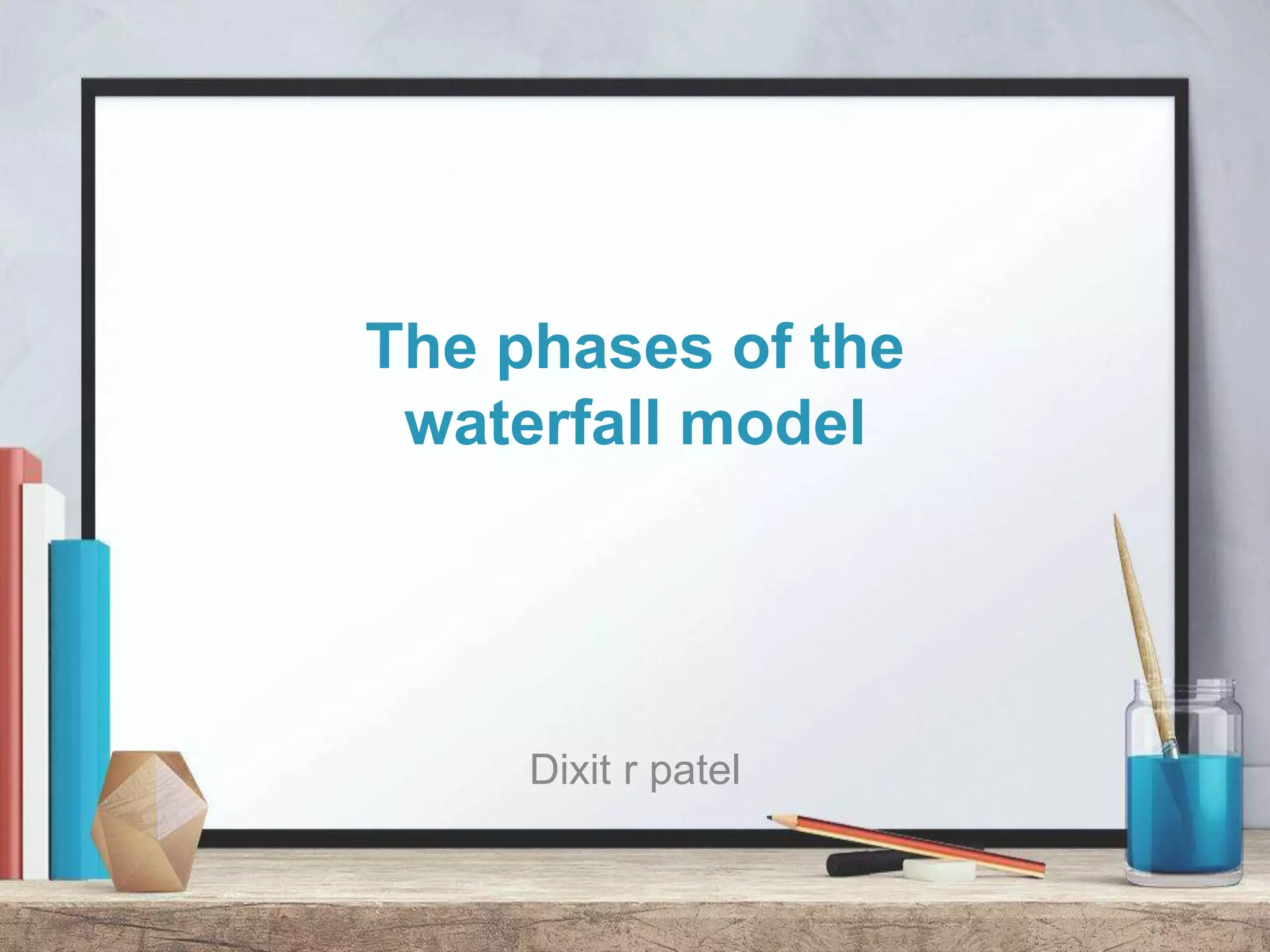 The phases of the waterfall model

Dixit r patel